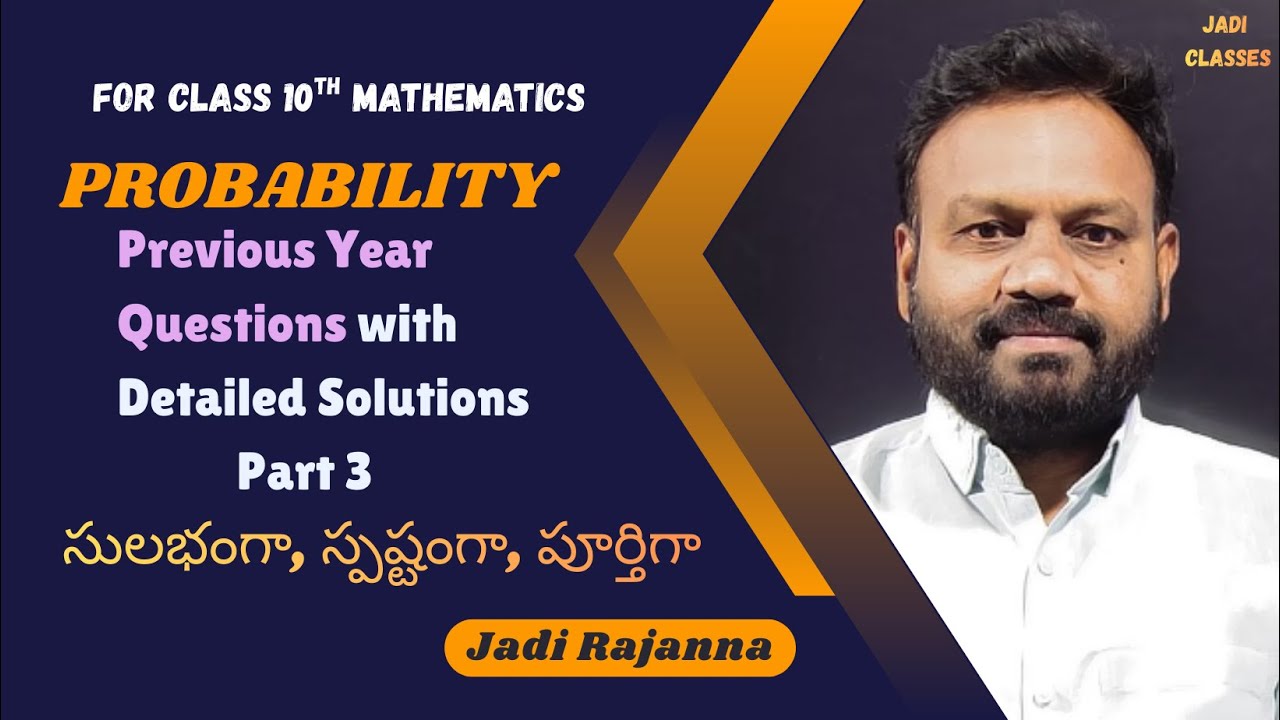 FOR CLASS 10$^{TH}$ MATHEMATICS

PROBABILITY

Previous Year Questions with Detailed Solutions

Part 3

సులభంగా, స్పష్టంగా, పూర్తిగా

Jadi Rajanna

JADI CLASSES